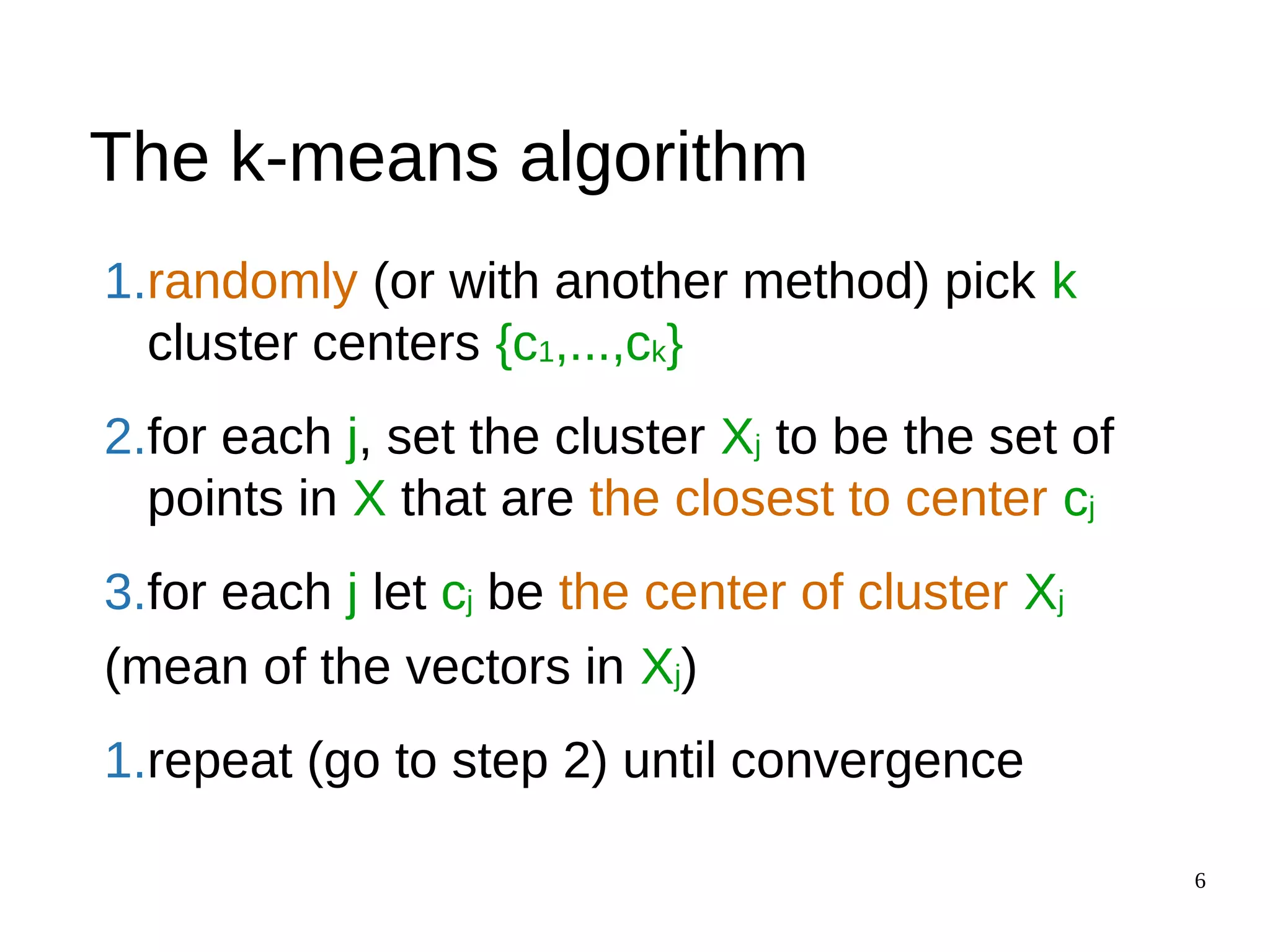 The k-means algorithm

1.randomly (or with another method) pick k cluster centers $\{c_1,...,c_k\}$

2.for each j, set the cluster $X_j$ to be the set of points in X that are the closest to center $c_j$

3.for each j let $c_j$ be the center of cluster $X_j$

(mean of the vectors in $X_j$)

1.repeat (go to step 2) until convergence

6